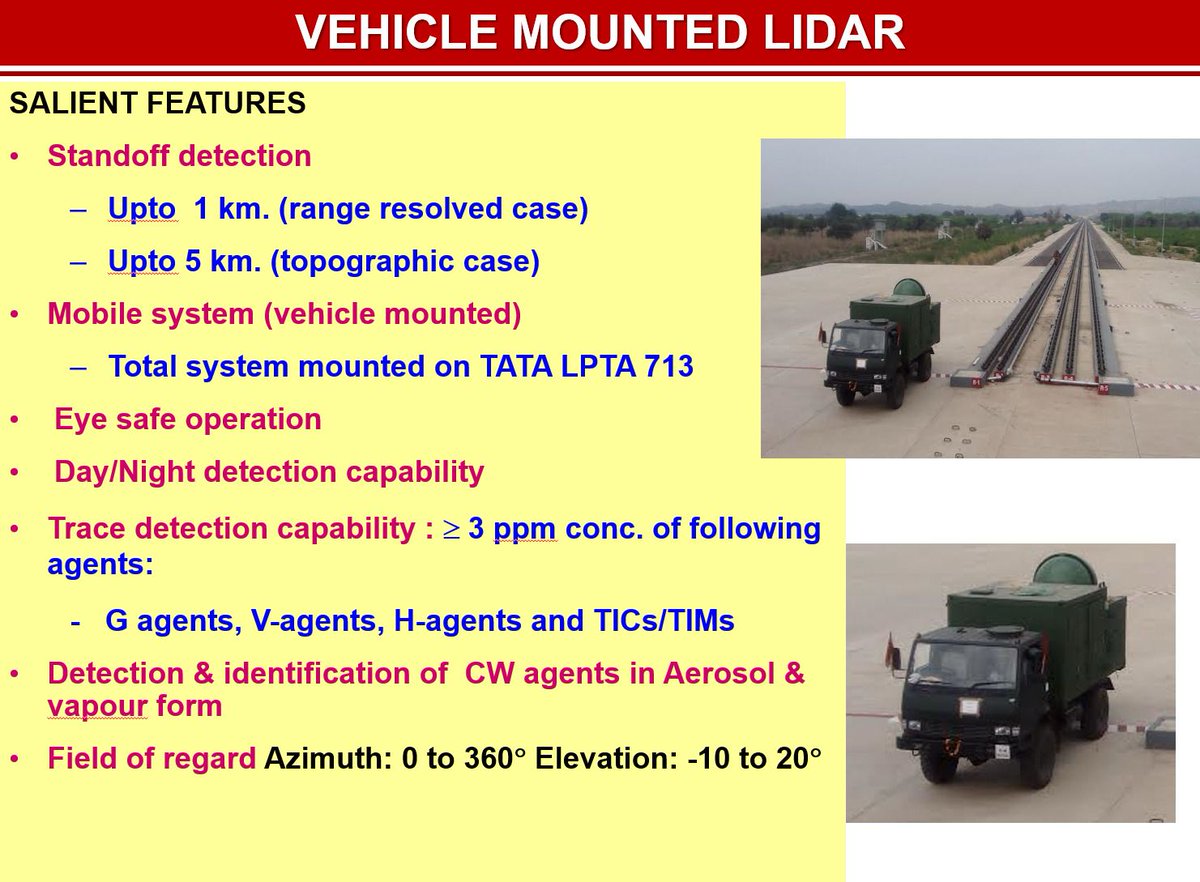 VEHICLE MOUNTED LIDAR

SALIENT FEATURES

• Standoff detection

– Upto 1 km. (range resolved case)

– Upto 5 km. (topographic case)

• Mobile system (vehicle mounted)

– Total system mounted on TATA LPTA 713

• Eye safe operation

• Day/Night detection capability

• Trace detection capability : $\geq$ 3 ppm conc. of following agents:

- G agents, V-agents, H-agents and TICs/TIMs

• Detection & identification of CW agents in Aerosol & vapour form

• Field of regard Azimuth: 0 to 360° Elevation: -10 to 20°